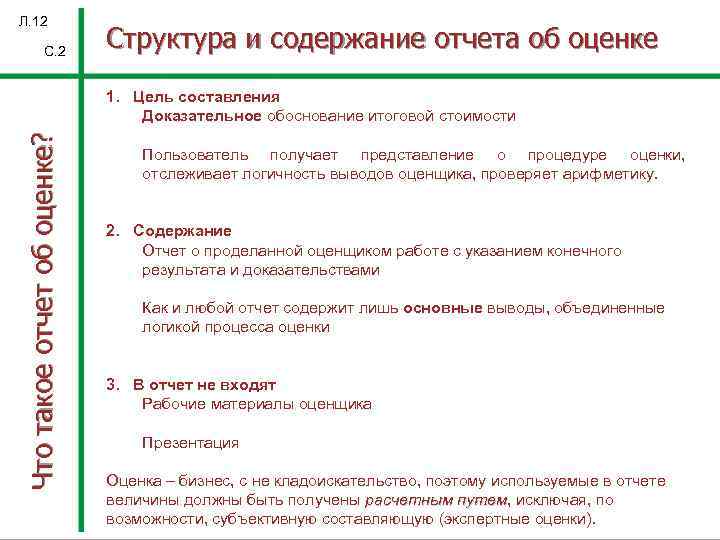 Л.12

С.2

Структура и содержание отчета об оценке

Что такое отчет об оценке?

1. Цель составления
Доказательное обоснование итоговой стоимости

Пользователь получает представление о процедуре оценки, отслеживает логичность выводов оценщика, проверяет арифметику.

2. Содержание
Отчет о проделанной оценщиком работе с указанием конечного результата и доказательствами

Как и любой отчет содержит лишь основные выводы, объединенные логикой процесса оценки

3. В отчет не входят
Рабочие материалы оценщика

Презентация

Оценка – бизнес, с не кладоискательство, поэтому используемые в отчете величины должны быть получены расчетным путем, исключая, по возможности, субъективную составляющую (экспертные оценки).